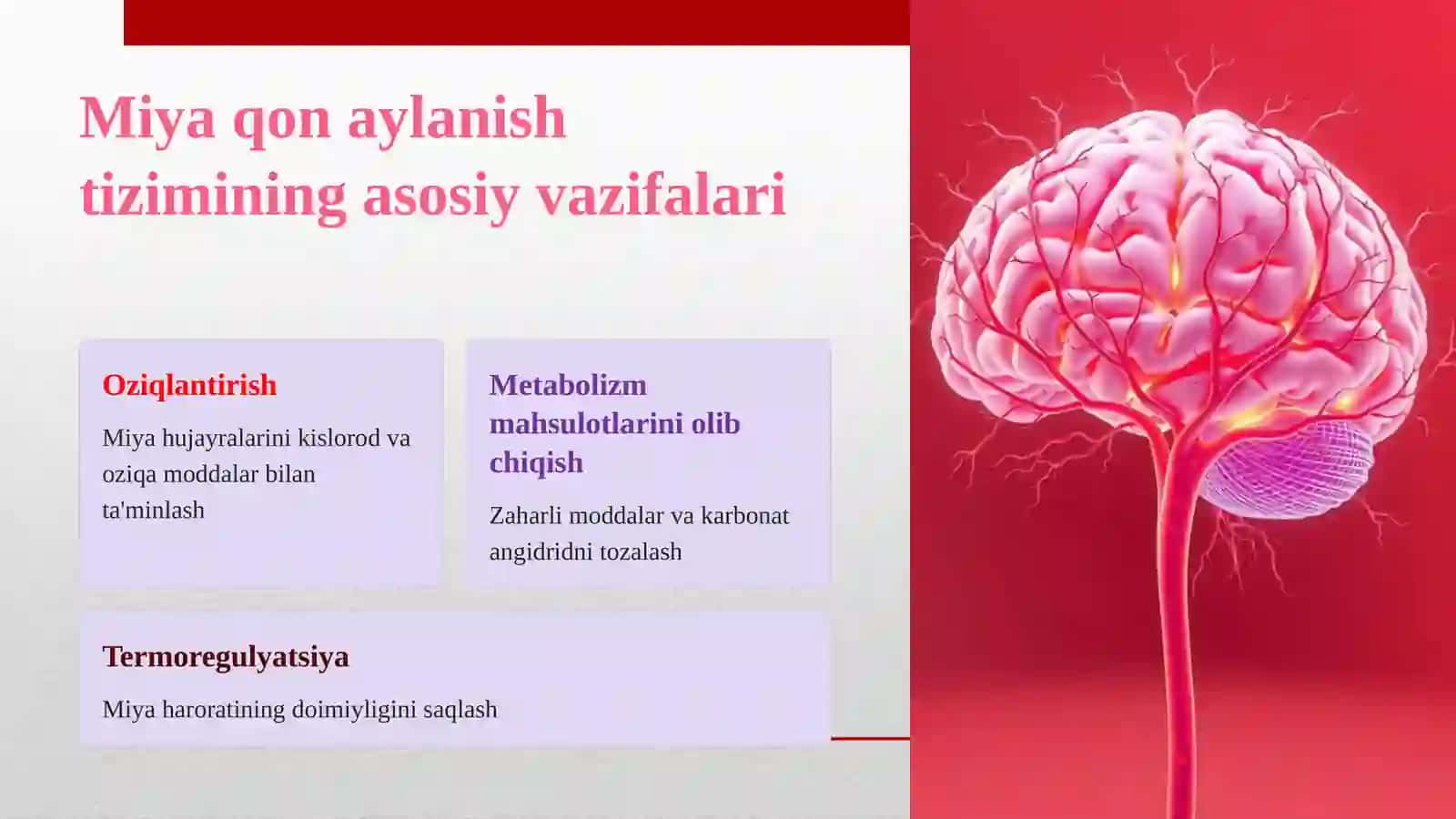 Miya qon aylanish tizimining asosiy vazifalari

Oziqlantirish

Miya hujayralarini kislorod va oziqa moddalar bilan ta'minlash

Metabolizm mahsulotlarini olib chiqish

Zaharli moddalar va karbonat angidridni tozalash

Termoregulyatsiya

Miya haroratining doimiyligini saqlash